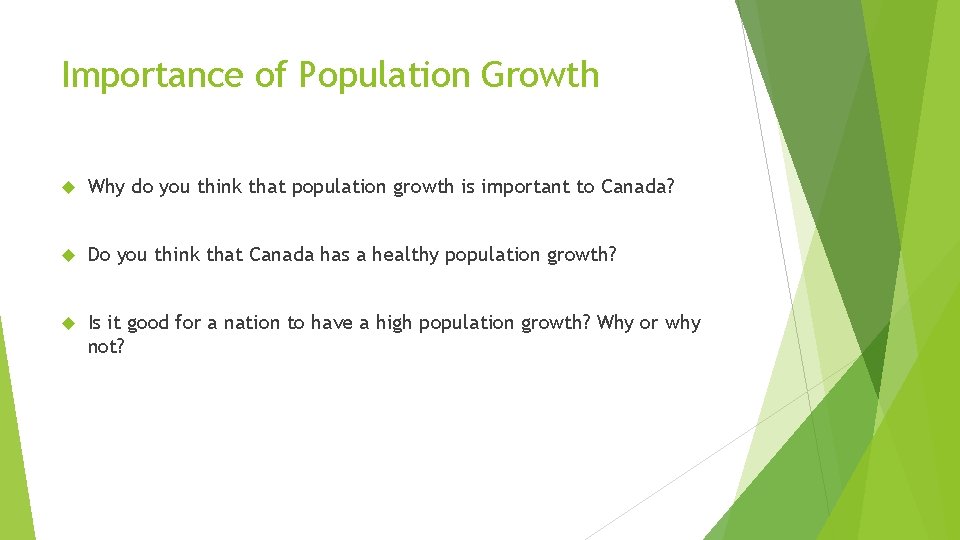 Importance of Population Growth

Why do you think that population growth is important to Canada?

Do you think that Canada has a healthy population growth?

Is it good for a nation to have a high population growth? Why or why not?